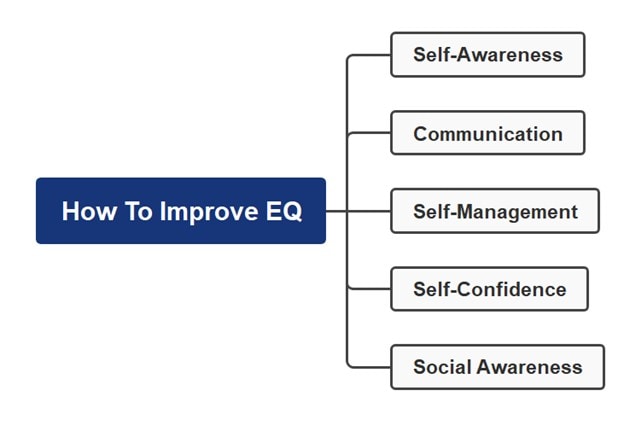 How To Improve EQ

Self-Awareness

Communication

Self-Management

Self-Confidence

Social Awareness